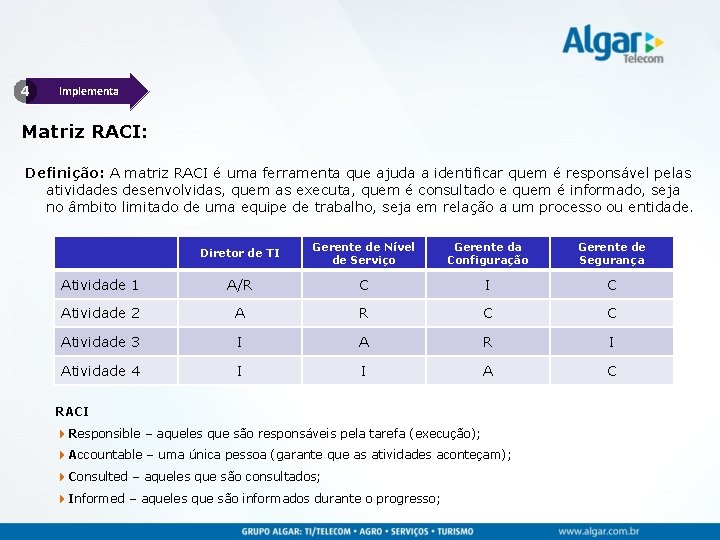 Algar Telecom

4 Implementa

Matriz RACI:

Definição: A matriz RACI é uma ferramenta que ajuda a identificar quem é responsável pelas atividades desenvolvidas, quem as executa, quem é consultado e quem é informado, seja no âmbito limitado de uma equipe de trabalho, seja em relação a um processo ou entidade.

| | Diretor de TI | Gerente de Nível de Serviço | Gerente da Configuração | Gerente de Segurança |
|---|---|---|---|---|
| Atividade 1 | A/R | C | I | C |
| Atividade 2 | A | R | C | C |
| Atividade 3 | I | A | R | I |
| Atividade 4 | I | I | A | C |

RACI

Responsible – aqueles que são responsáveis pela tarefa (execução);

Accountable – uma única pessoa (garante que as atividades aconteçam);

Consulted – aqueles que são consultados;

Informed – aqueles que são informados durante o progresso;

GRUPO ALGAR: TI/TELECOM • AGRO • SERVIÇOS • TURISMO www.algar.com.br